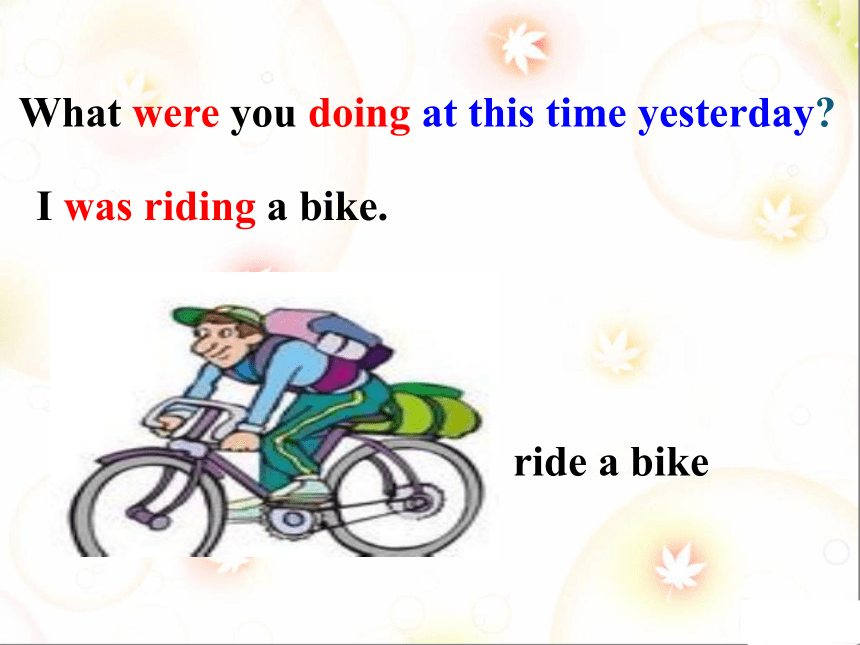 What were you doing at this time yesterday?

I was riding a bike.

ride a bike